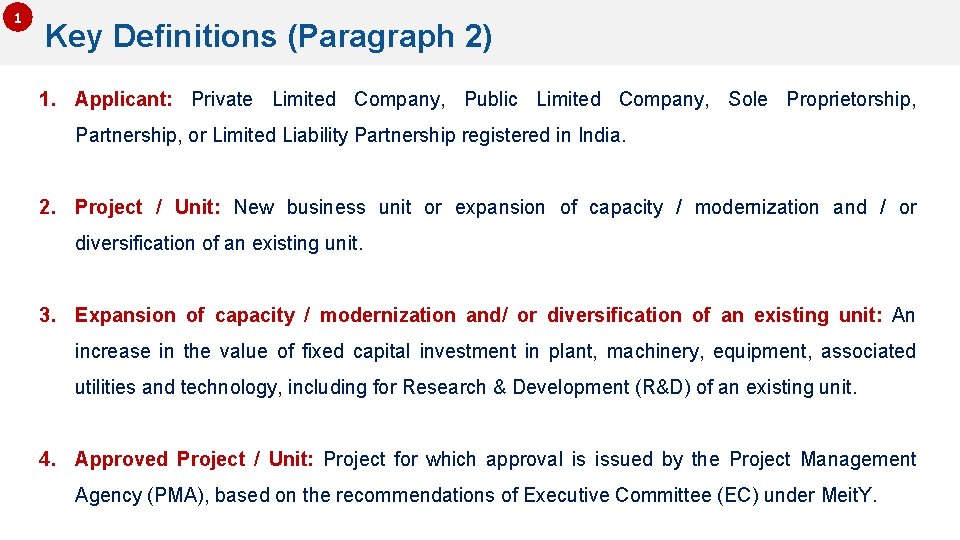 1

Key Definitions (Paragraph 2)

1. Applicant: Private Limited Company, Public Limited Company, Sole Proprietorship, Partnership, or Limited Liability Partnership registered in India.

2. Project / Unit: New business unit or expansion of capacity / modernization and / or diversification of an existing unit.

3. Expansion of capacity / modernization and/ or diversification of an existing unit: An increase in the value of fixed capital investment in plant, machinery, equipment, associated utilities and technology, including for Research & Development (R&D) of an existing unit.

4. Approved Project / Unit: Project for which approval is issued by the Project Management Agency (PMA), based on the recommendations of Executive Committee (EC) under MeitY.